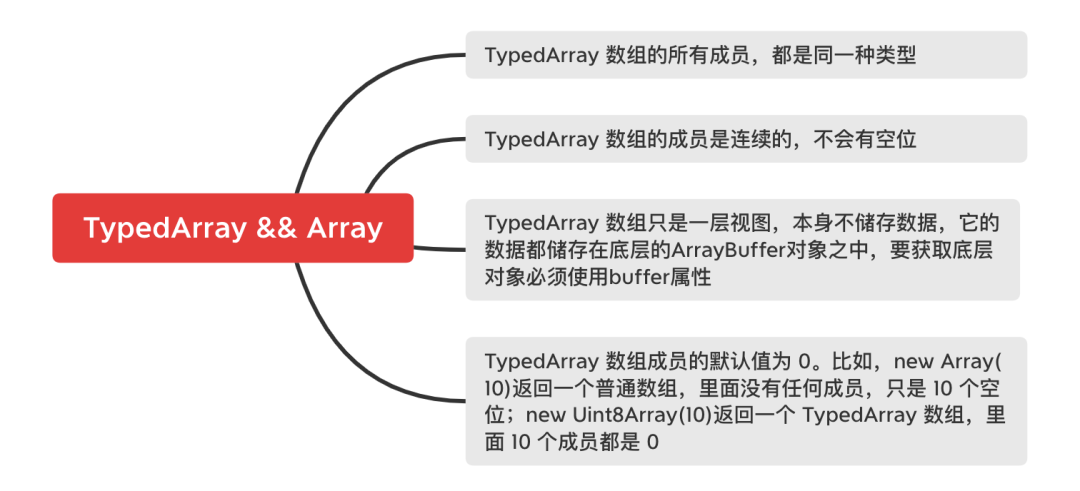 TypedArray && Array

TypedArray 数组的所有成员，都是同一种类型

TypedArray 数组的成员是连续的，不会有空位

TypedArray 数组只是一层视图，本身不储存数据，它的数据都储存在底层的ArrayBuffer对象之中，要获取底层对象必须使用buffer属性

TypedArray 数组成员的默认值为 0。比如，new Array(10)返回一个普通数组，里面没有任何成员，只是 10 个空位；new Uint8Array(10)返回一个 TypedArray 数组，里面 10 个成员都是 0